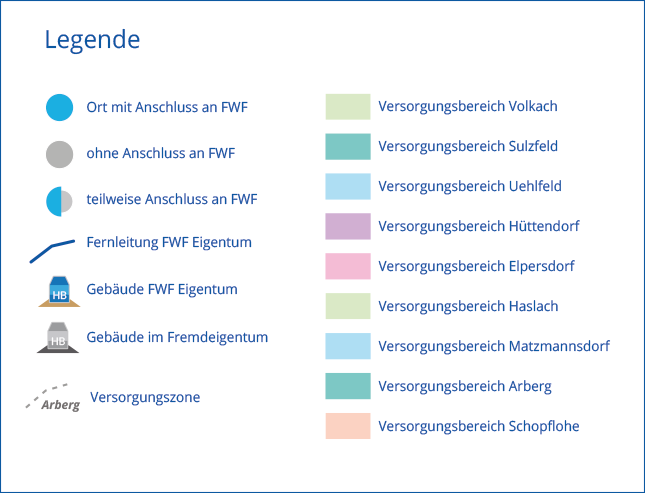 Legende

Ort mit Anschluss an FWF

ohne Anschluss an FWF

teilweise Anschluss an FWF

Fernleitung FWF Eigentum

HB
Gebäude FWF Eigentum

HB
Gebäude im Fremdeigentum

Arberg
Versorgungszone

Versorgungsbereich Volkach

Versorgungsbereich Sulzfeld

Versorgungsbereich Uehlfeld

Versorgungsbereich Hüttendorf

Versorgungsbereich Elpersdorf

Versorgungsbereich Haslach

Versorgungsbereich Matzmannsdorf

Versorgungsbereich Arberg

Versorgungsbereich Schopflohe